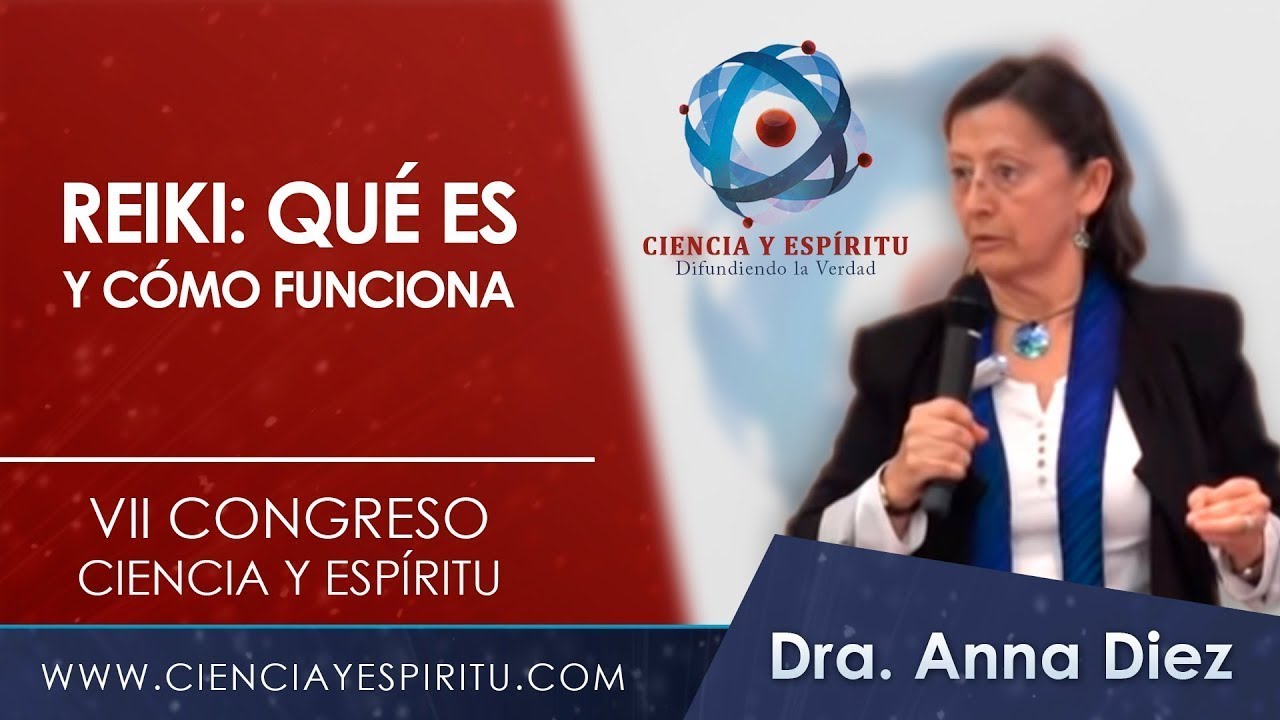 REIKI: QUÉ ES
Y CÓMO FUNCIONA

CIENCIA Y ESPÍRITU
Difundiendo la Verdad

VII CONGRESO
CIENCIA Y ESPÍRITU

WWW.CIENCIAYESPIRITU.COM

Dra. Anna Diez